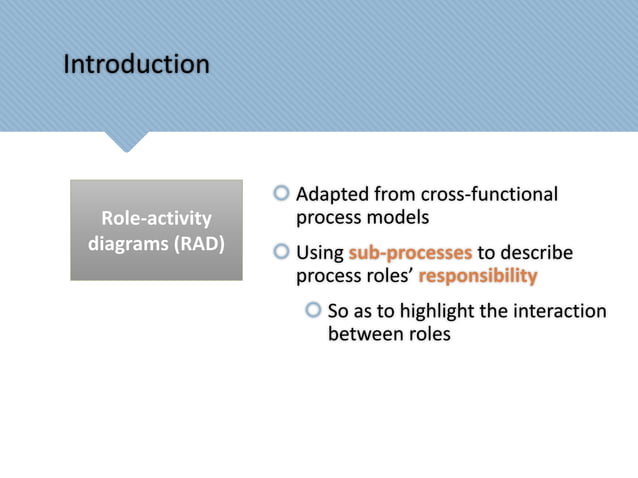 Introduction

Role-activity diagrams (RAD)

Adapted from cross-functional process models

Using sub-processes to describe process roles' responsibility

So as to highlight the interaction between roles